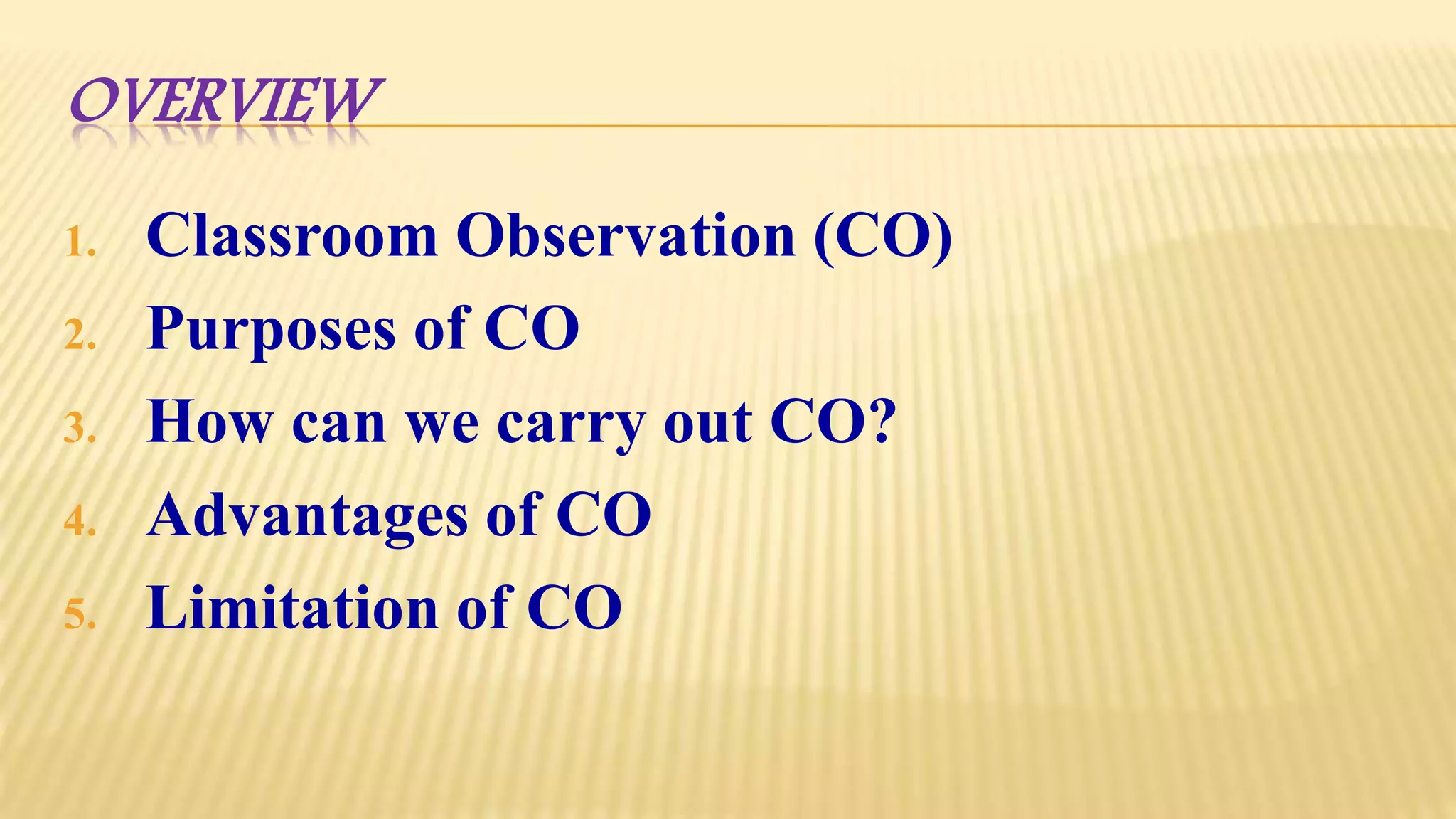 OVERVIEW

1. Classroom Observation (CO)
2. Purposes of CO
3. How can we carry out CO?
4. Advantages of CO
5. Limitation of CO